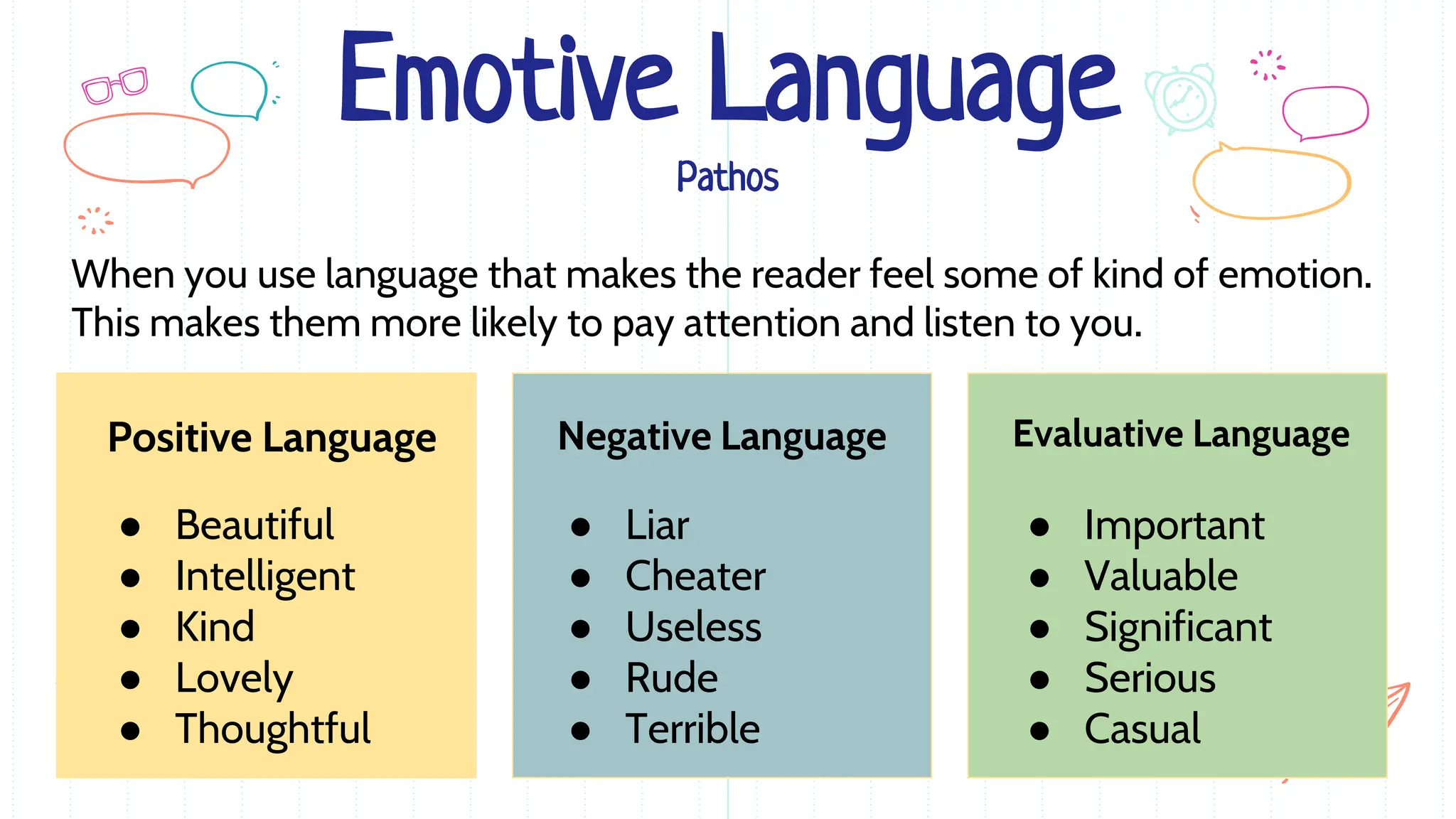 Emotive Language

Pathos

When you use language that makes the reader feel some of kind of emotion. This makes them more likely to pay attention and listen to you.

Positive Language

- Beautiful
- Intelligent
- Kind
- Lovely
- Thoughtful

Negative Language

- Liar
- Cheater
- Useless
- Rude
- Terrible

Evaluative Language

- Important
- Valuable
- Significant
- Serious
- Casual